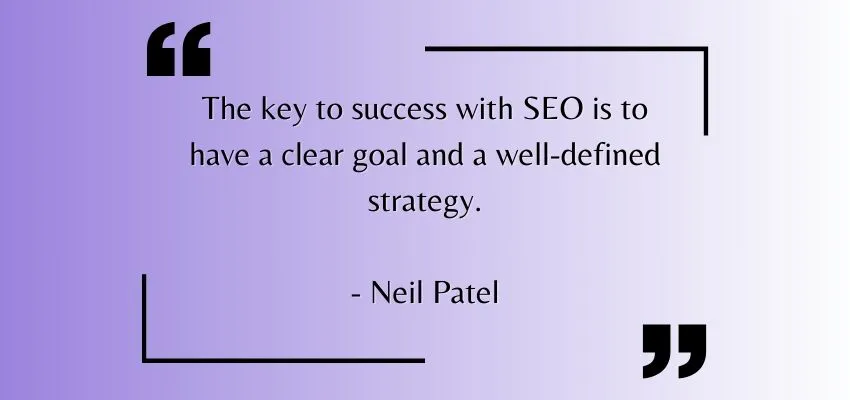 “

The key to success with SEO is to have a clear goal and a well-defined strategy.

- Neil Patel

”